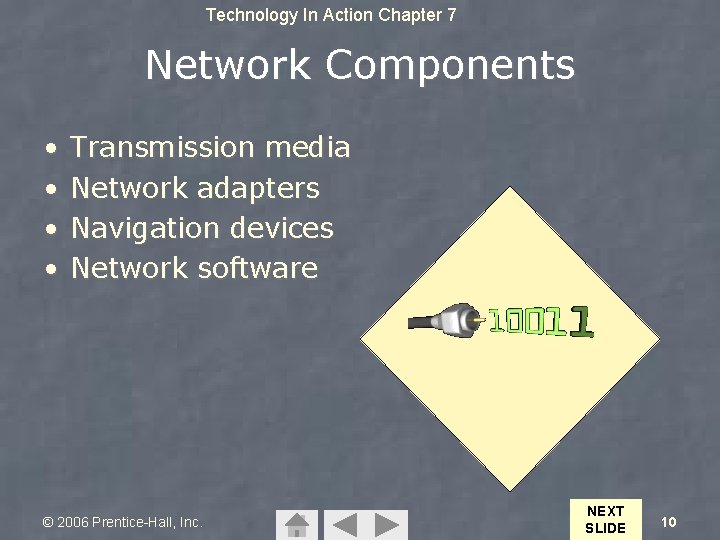 Technology In Action Chapter 7

Network Components

• Transmission media
• Network adapters
• Navigation devices
• Network software

10011

© 2006 Prentice-Hall, Inc.

NEXT SLIDE

10